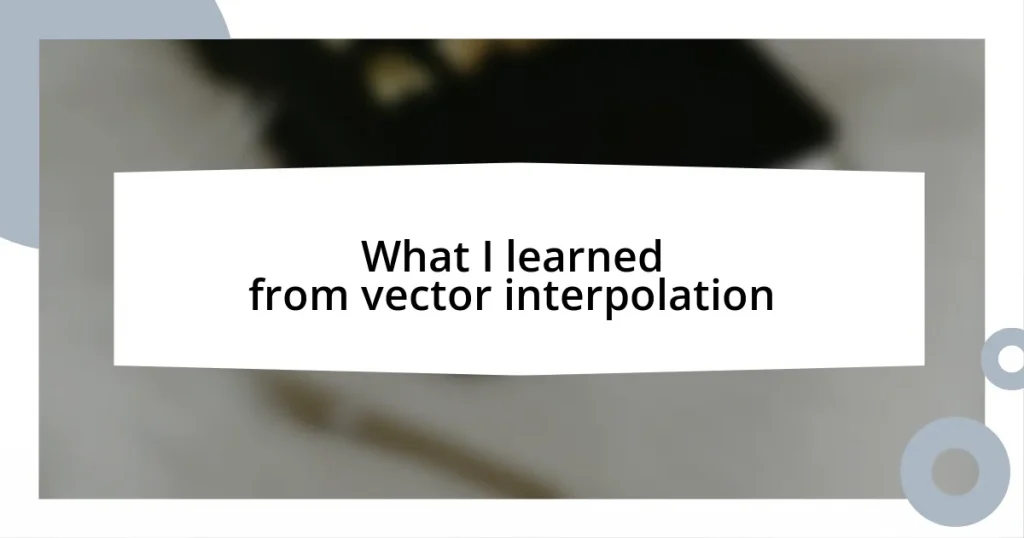 What I learned
from vector interpolation